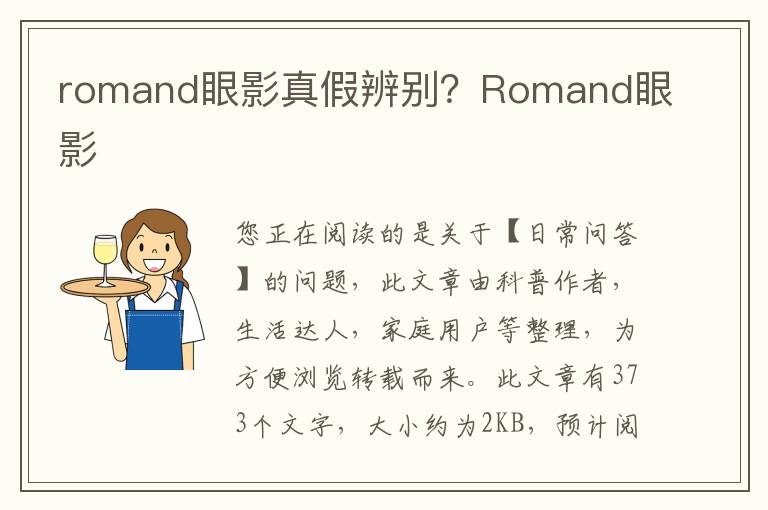 romand眼影真假辨别？Romand眼影

您正在阅读的是关于【日常问答】的问题，此文章由科普作者，生活达人，家庭用户等整理，为方便浏览转载而来。此文章有373个文字，大小约为2KB，预计阅